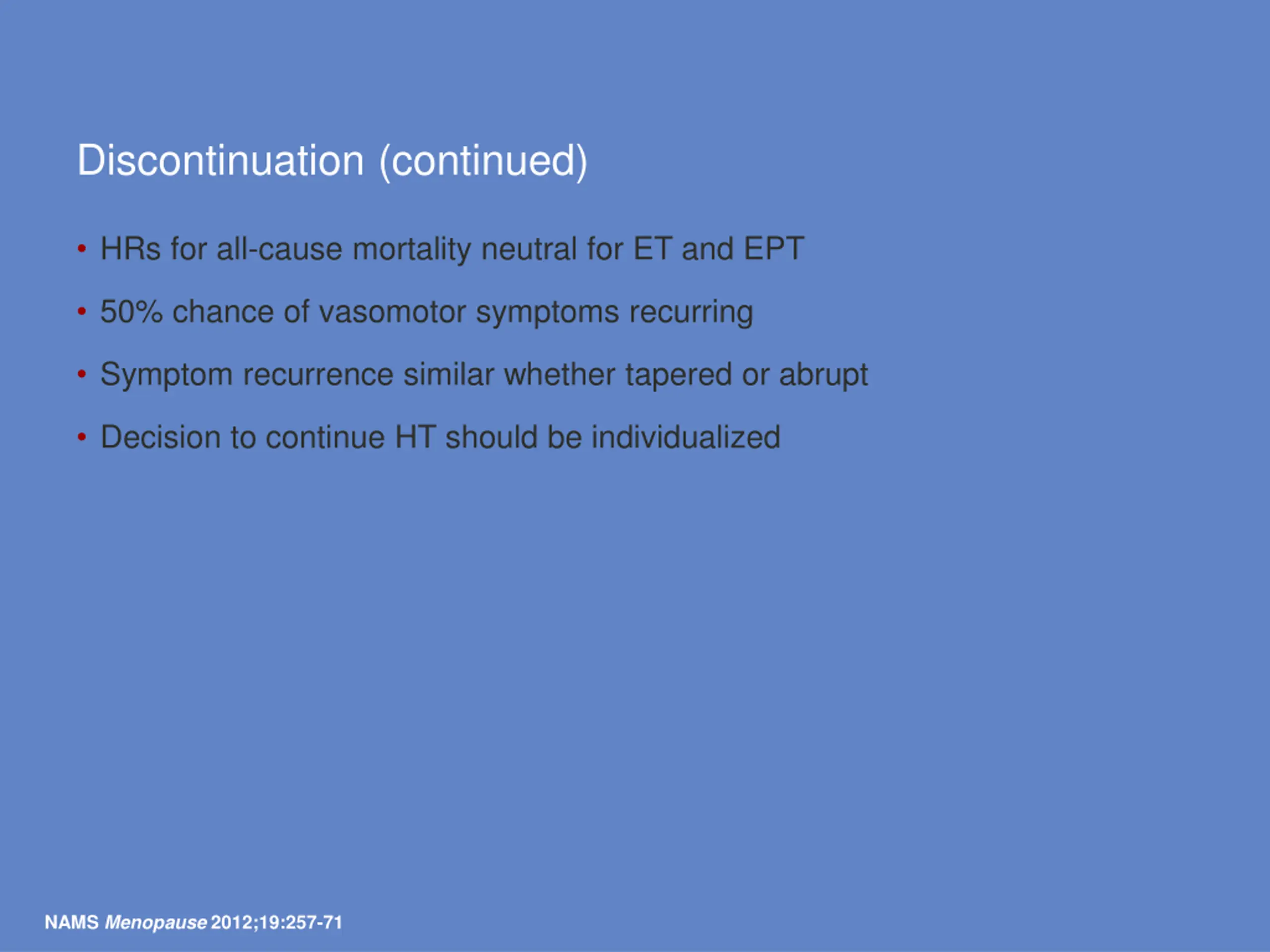 Discontinuation (continued)

• HRs for all-cause mortality neutral for ET and EPT
• 50% chance of vasomotor symptoms recurring
• Symptom recurrence similar whether tapered or abrupt
• Decision to continue HT should be individualized

NAMS Menopause 2012;19:257-71